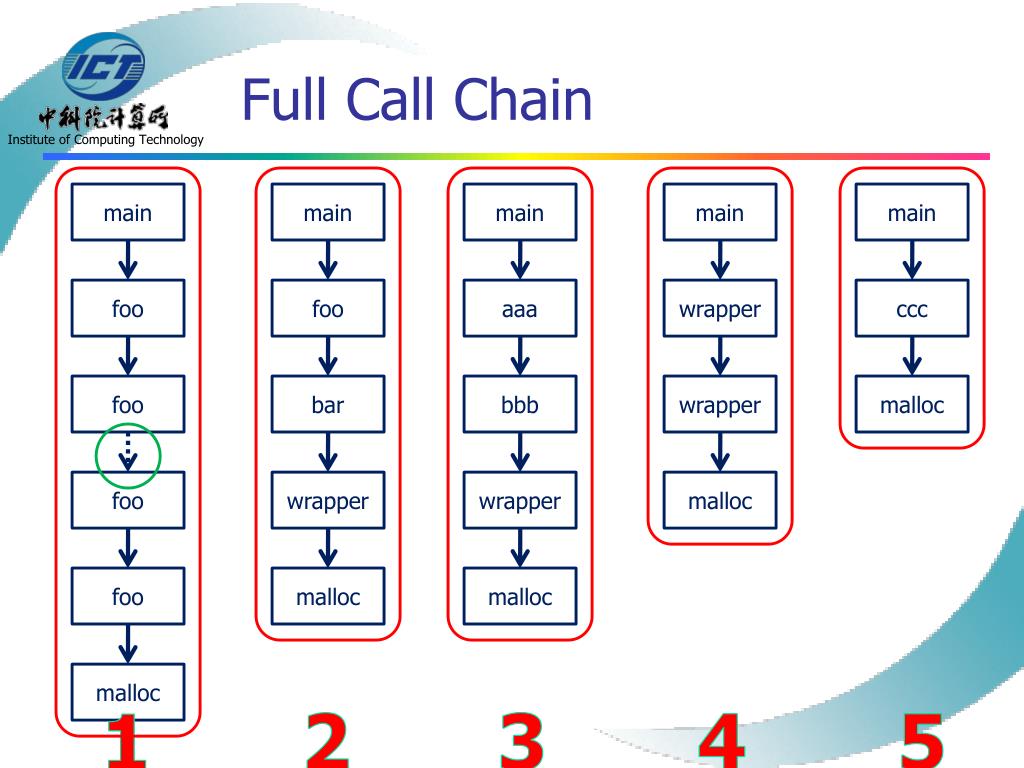 ICT
中科院计算所
Institute of Computing Technology

Full Call Chain

main
foo
foo
foo
foo
malloc
1

main
foo
bar
wrapper
malloc
2

main
aaa
bbb
wrapper
malloc
3

main
wrapper
wrapper
malloc
4

main
ccc
malloc
5